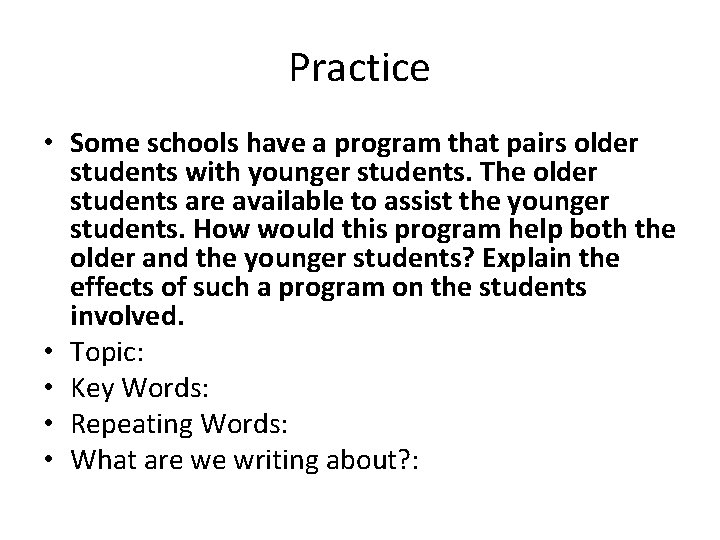 Practice

• Some schools have a program that pairs older students with younger students. The older students are available to assist the younger students. How would this program help both the older and the younger students? Explain the effects of such a program on the students involved.
• Topic:
• Key Words:
• Repeating Words:
• What are we writing about?: